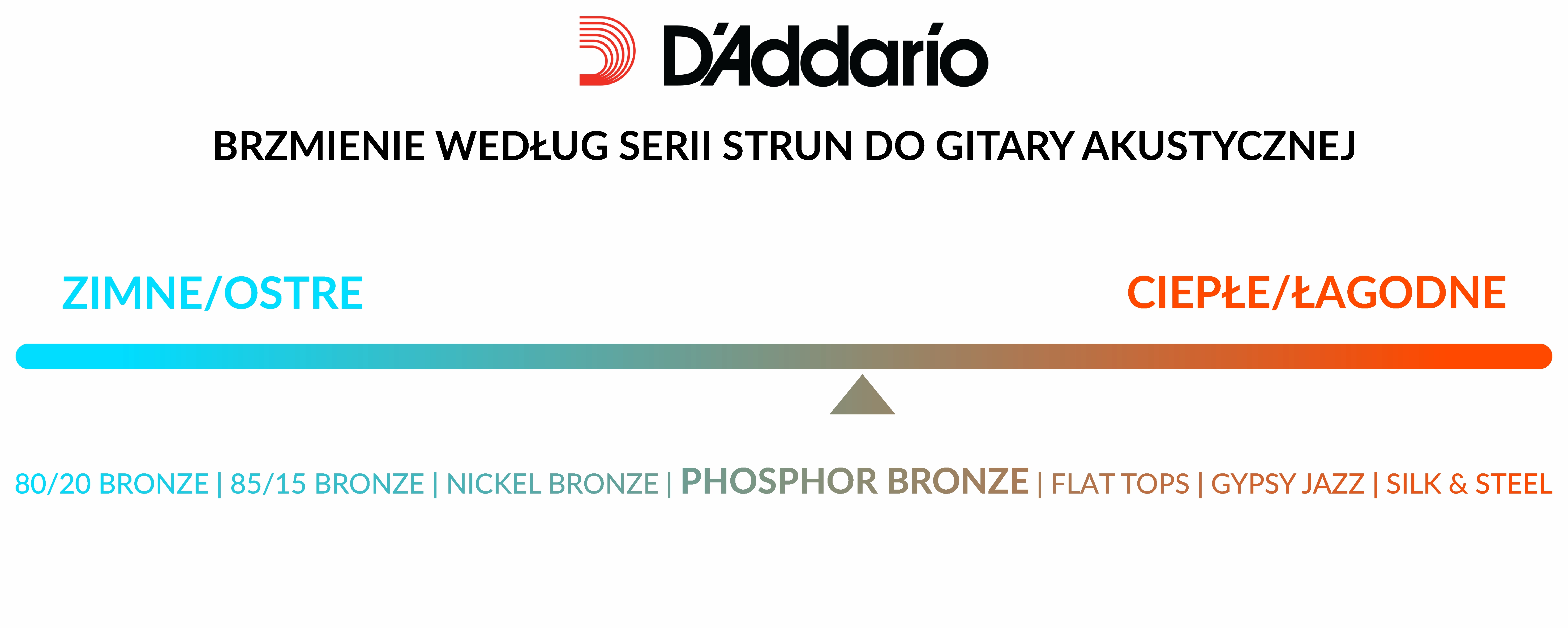 D'Addario

BRZMIENIE WEDŁUG SERII STRUN DO GITARY AKUSTYCZNEJ

ZIMNE/OSTRE

CIEPŁE/ŁAGODNE

80/20 BRONZE | 85/15 BRONZE | NICKEL BRONZE | PHOSPHOR BRONZE | FLAT TOPS | GYPSY JAZZ | SILK & STEEL